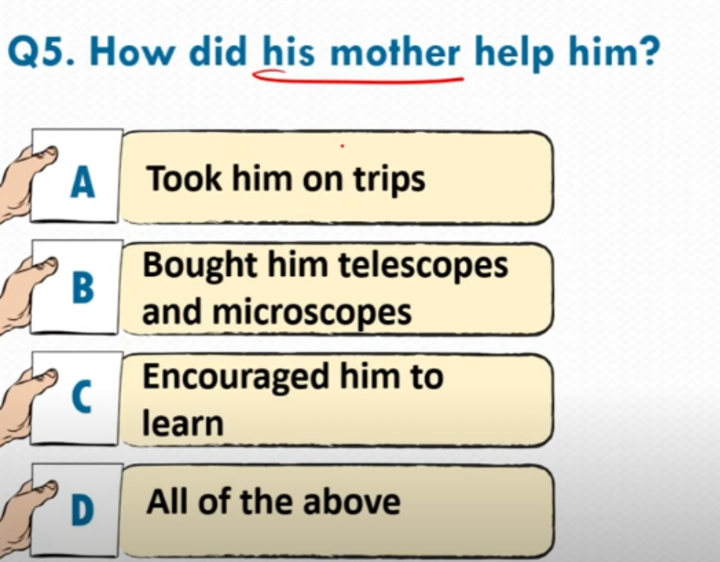 Q5. How did his mother help him?

A Took him on trips

B Bought him telescopes and microscopes

C Encouraged him to learn

D All of the above